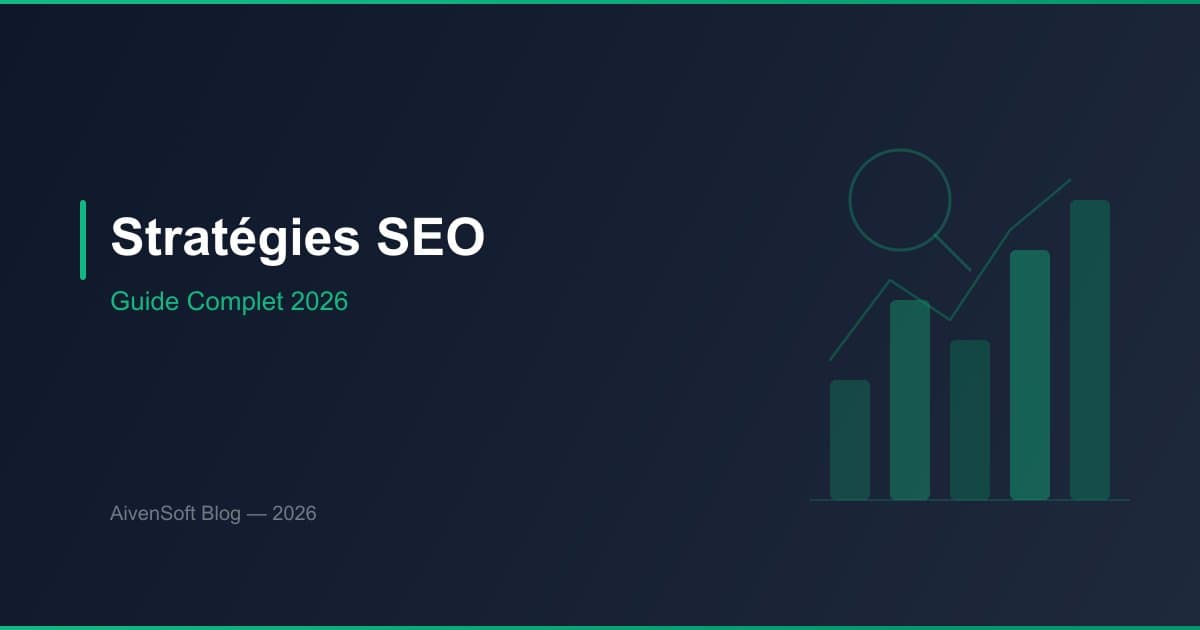 Stratégies SEO

Guide Complet 2026

AivenSoft Blog — 2026